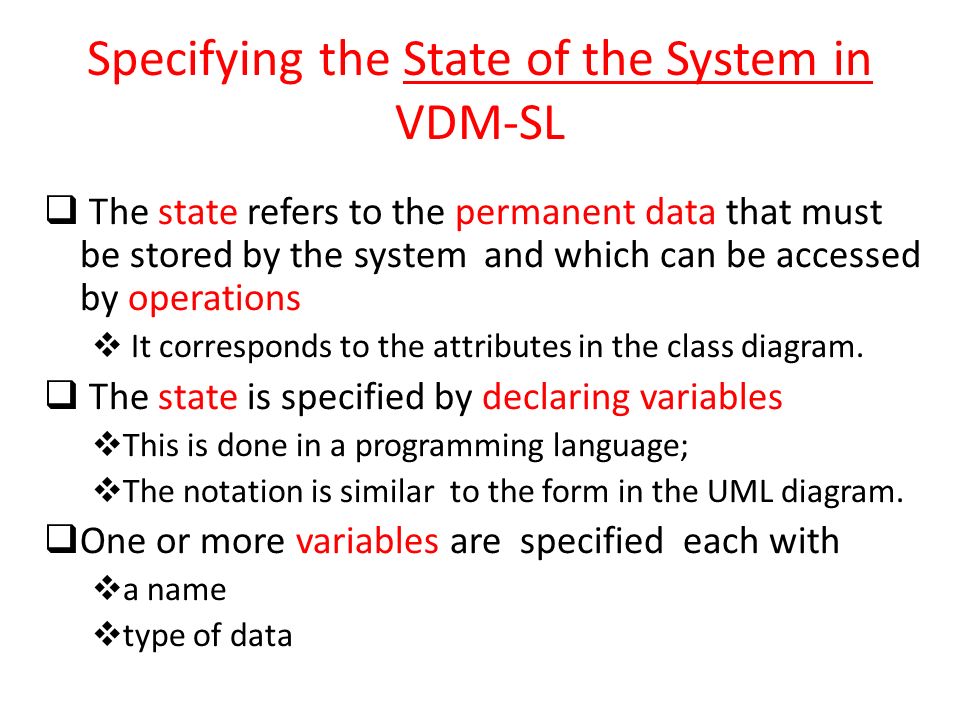 Specifying the State of the System in VDM-SL

❑ The state refers to the permanent data that must be stored by the system and which can be accessed by operations

❖ It corresponds to the attributes in the class diagram.

❑ The state is specified by declaring variables

❖This is done in a programming language;

❖The notation is similar to the form in the UML diagram.

❑One or more variables are specified each with

❖a name

❖type of data